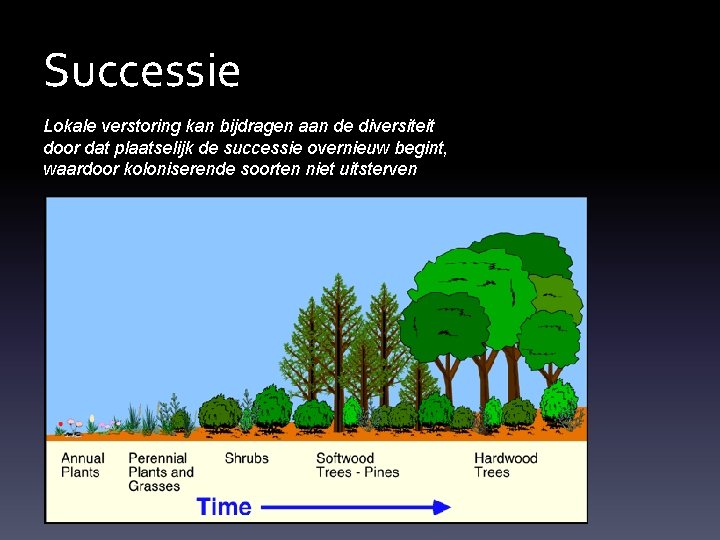 Successie

Lokale verstoring kan bijdragen aan de diversiteit door dat plaatselijk de successie overnieuw begint, waardoor koloniserende soorten niet uitsterven

Annual Plants

Perennial Plants and Grasses

Shrubs

Softwood Trees - Pines

Hardwood Trees

Time